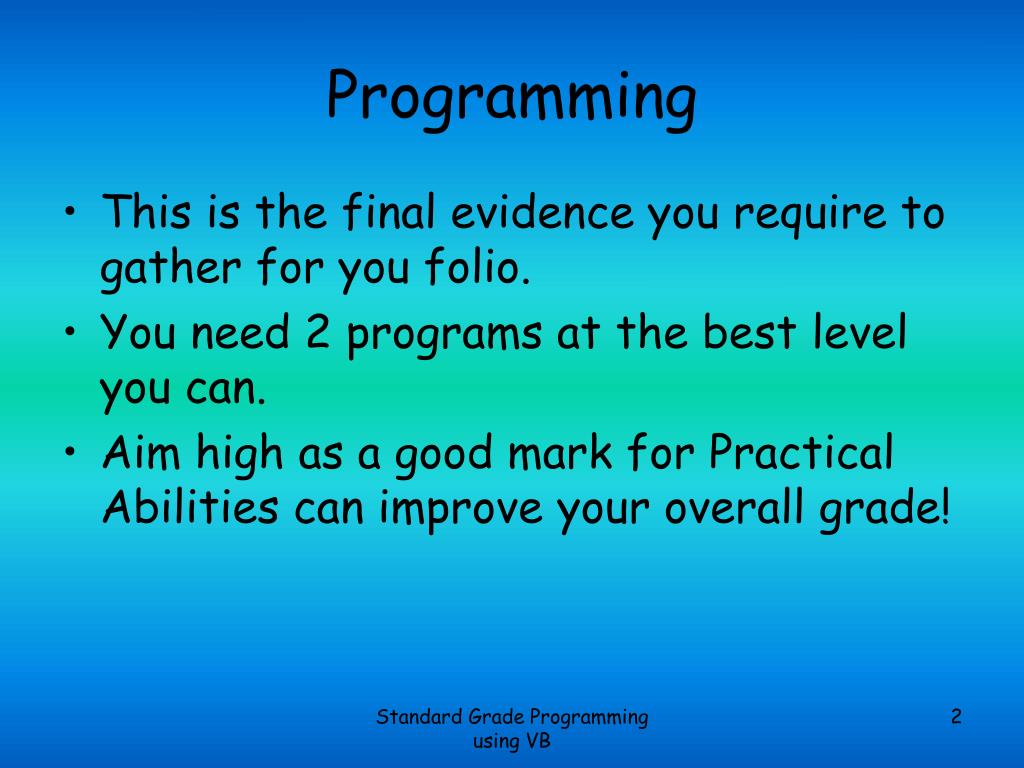 Programming

• This is the final evidence you require to gather for you folio.
• You need 2 programs at the best level you can.
• Aim high as a good mark for Practical Abilities can improve your overall grade!

Standard Grade Programming using VB

2